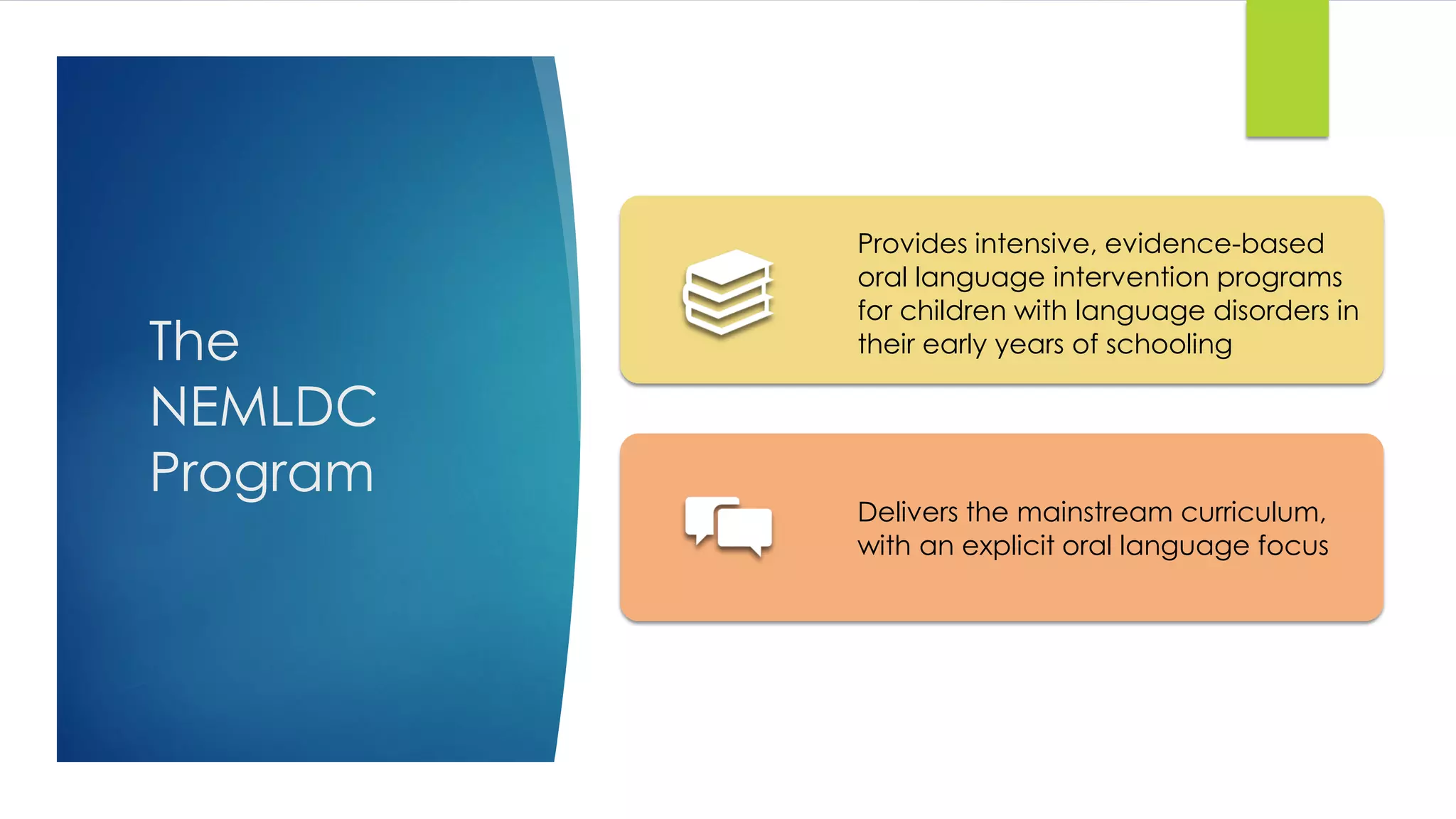 The NEMLDC Program

Provides intensive, evidence-based oral language intervention programs for children with language disorders in their early years of schooling

Delivers the mainstream curriculum, with an explicit oral language focus